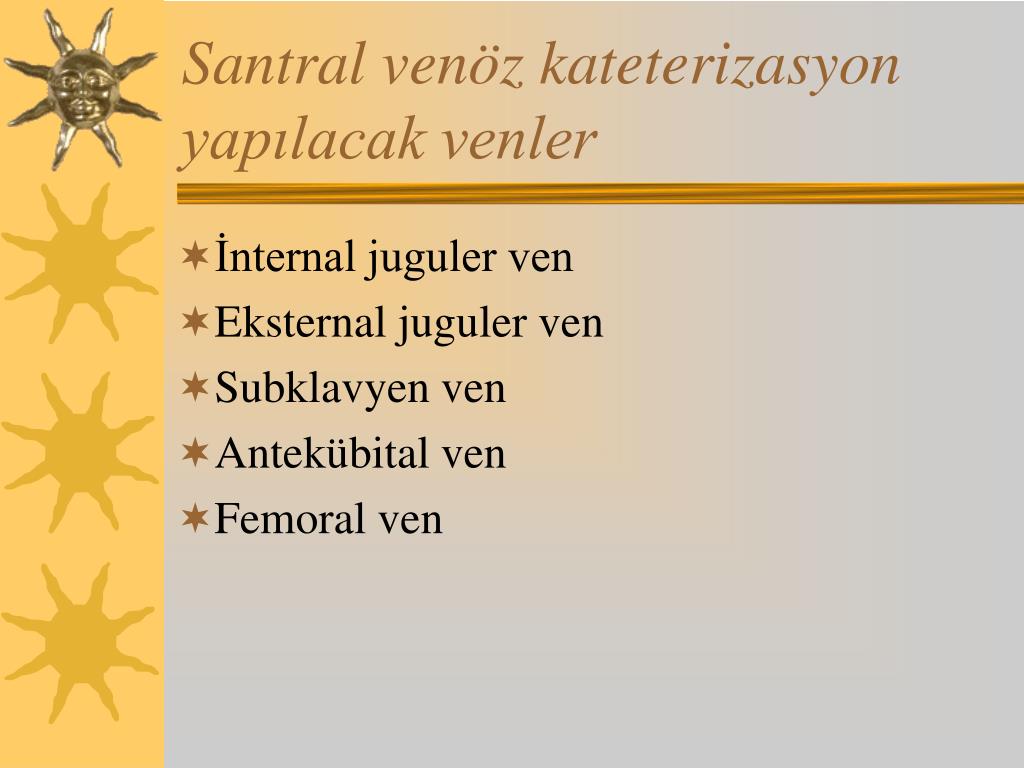 Santral venöz kateterizasyon yapılacak venler

İnternal juguler ven
Eksternal juguler ven
Subklavyen ven
Antekübital ven
Femoral ven